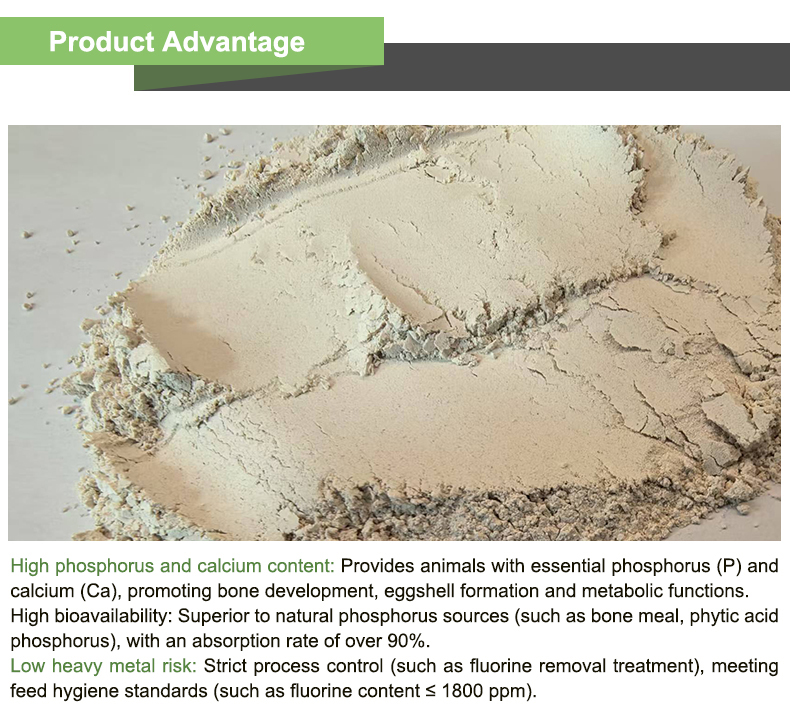 Product Advantage

High phosphorus and calcium content: Provides animals with essential phosphorus (P) and calcium (Ca), promoting bone development, eggshell formation and metabolic functions.
High bioavailability: Superior to natural phosphorus sources (such as bone meal, phytic acid phosphorus), with an absorption rate of over 90%.
Low heavy metal risk: Strict process control (such as fluorine removal treatment), meeting feed hygiene standards (such as fluorine content ≤ 1800 ppm).